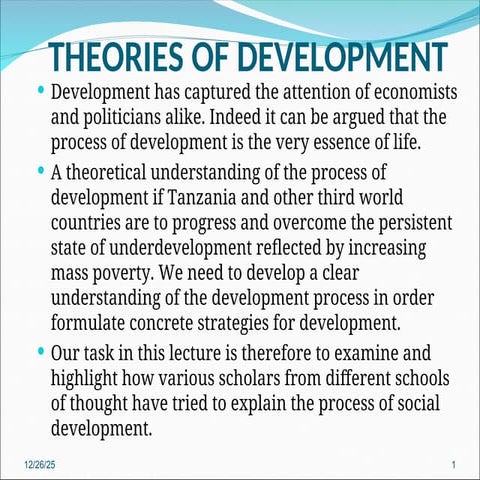 THEORIES OF DEVELOPMENT

• Development has captured the attention of economists and politicians alike. Indeed it can be argued that the process of development is the very essence of life.

• A theoretical understanding of the process of development if Tanzania and other third world countries are to progress and overcome the persistent state of underdevelopment reflected by increasing mass poverty. We need to develop a clear understanding of the development process in order formulate concrete strategies for development.

• Our task in this lecture is therefore to examine and highlight how various scholars from different schools of thought have tried to explain the process of social development.

12/26/25

1